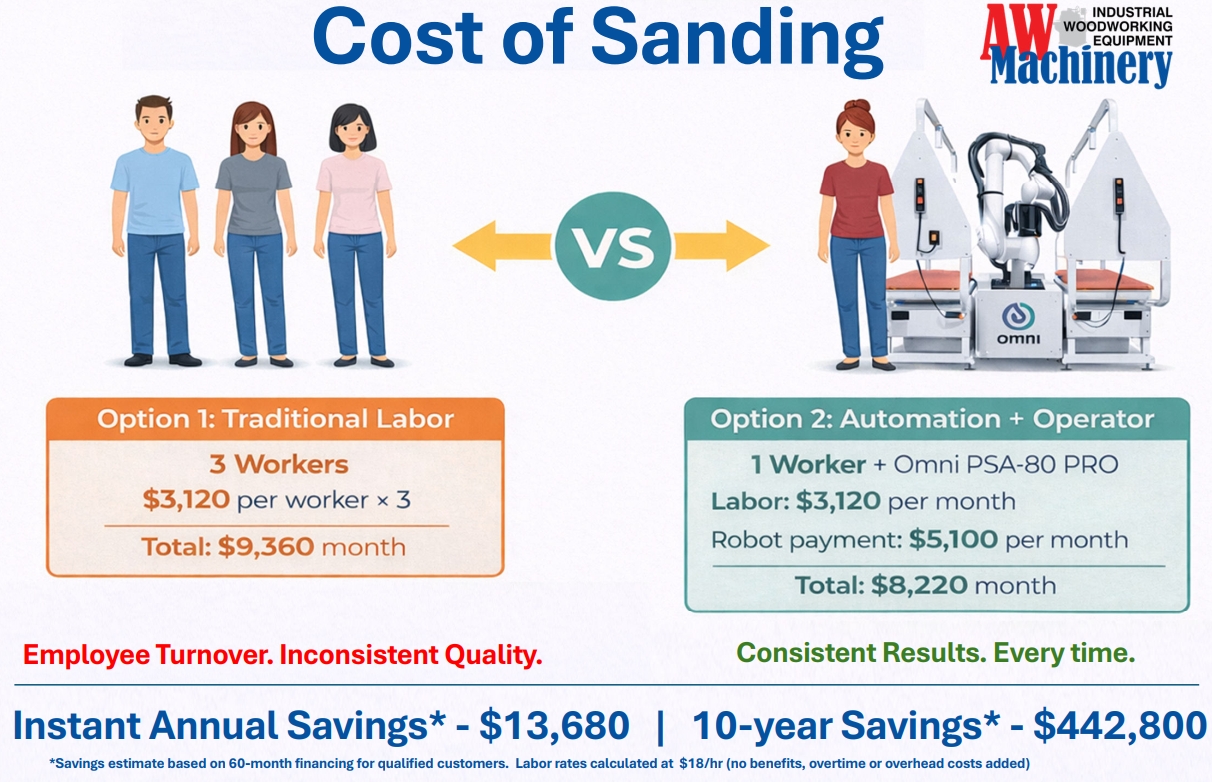 Cost of Sanding

AW INDUSTRIAL WOODWORKING EQUIPMENT Machinery

VS

omni

Option 1: Traditional Labor

3 Workers
$3,120 per worker × 3

Total: $9,360 month

Option 2: Automation + Operator

1 Worker + Omni PSA-80 PRO
Labor: $3,120 per month
Robot payment: $5,100 per month

Total: $8,220 month

Employee Turnover. Inconsistent Quality.

Consistent Results. Every time.

Instant Annual Savings* - $13,680 | 10-year Savings* - $442,800

*Savings estimate based on 60-month financing for qualified customers. Labor rates calculated at $18/hr (no benefits, overtime or overhead costs added)